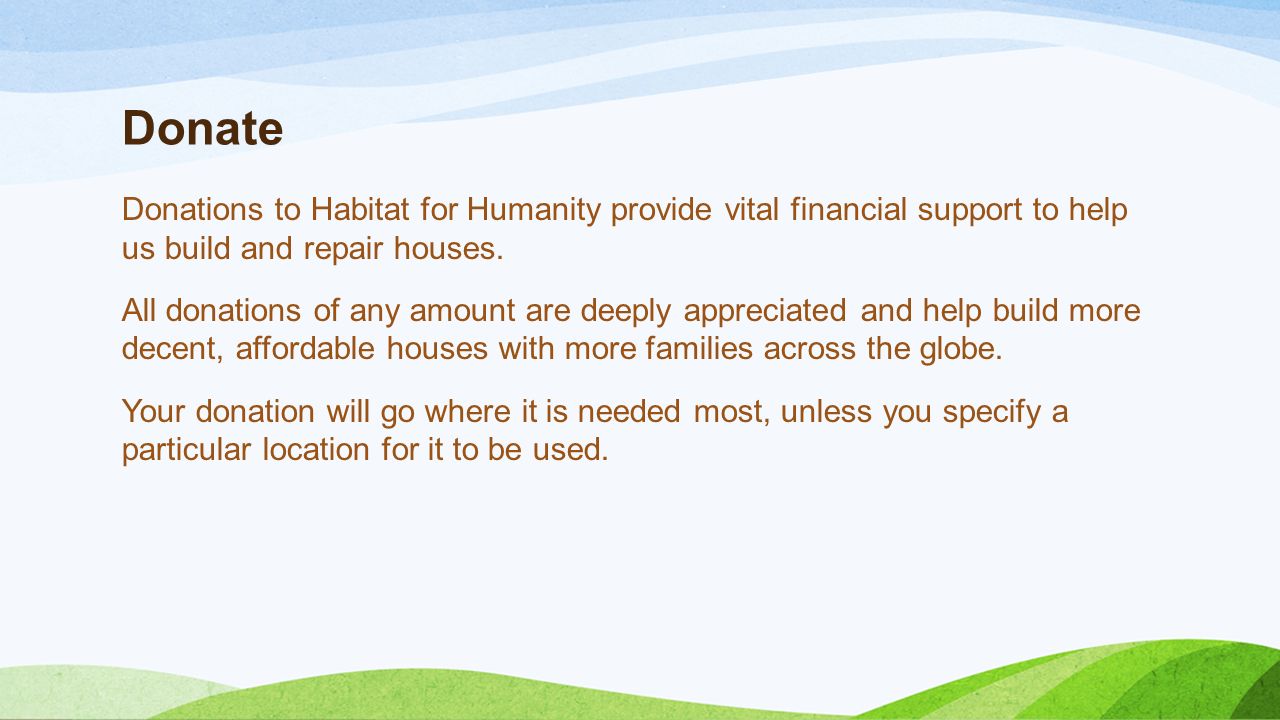 Donate

Donations to Habitat for Humanity provide vital financial support to help us build and repair houses.

All donations of any amount are deeply appreciated and help build more decent, affordable houses with more families across the globe.

Your donation will go where it is needed most, unless you specify a particular location for it to be used.